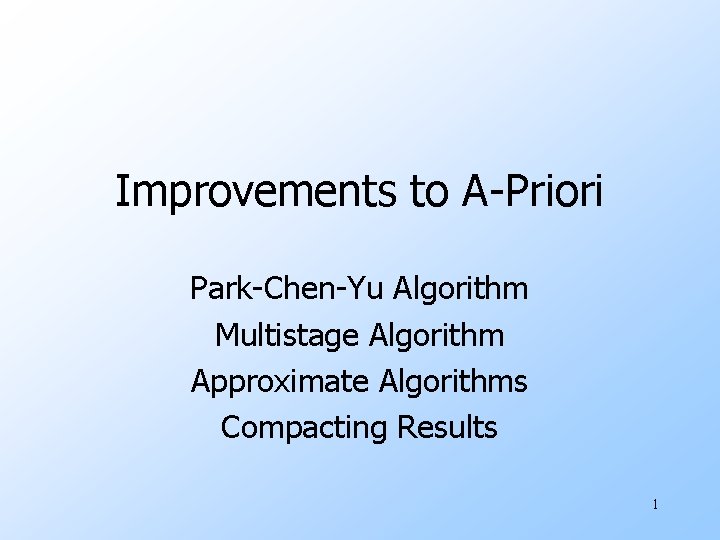 Improvements to A-Priori

Park-Chen-Yu Algorithm
Multistage Algorithm
Approximate Algorithms
Compacting Results

1